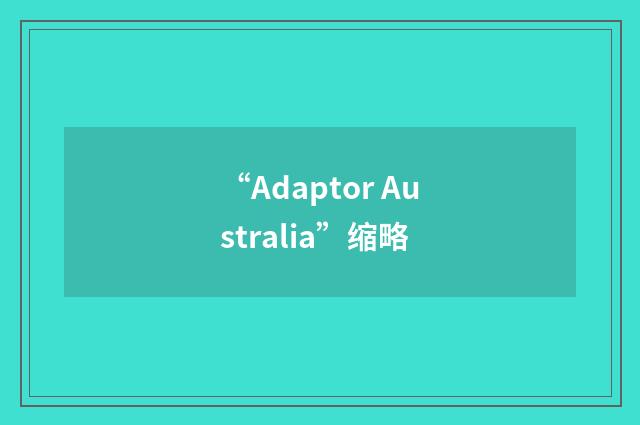 “Adaptor Australia”缩略